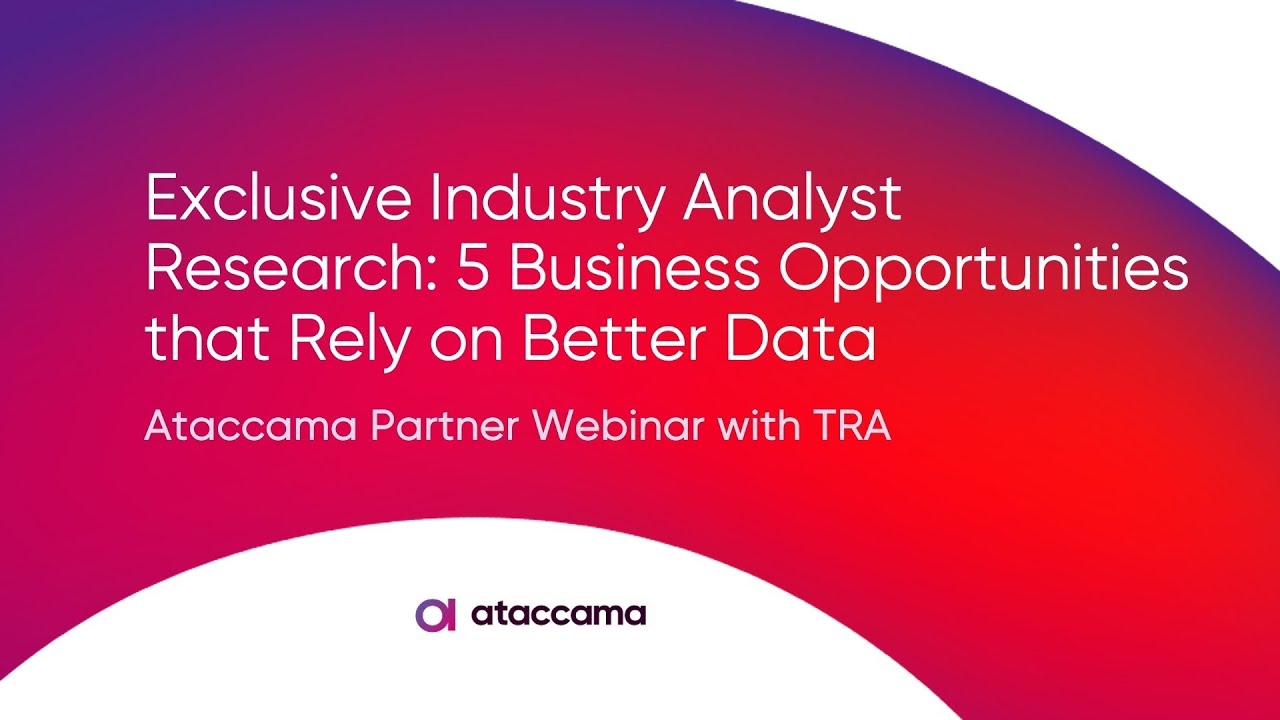 Exclusive Industry Analyst Research: 5 Business Opportunities that Rely on Better Data

Ataccama Partner Webinar with TRA

ataccama